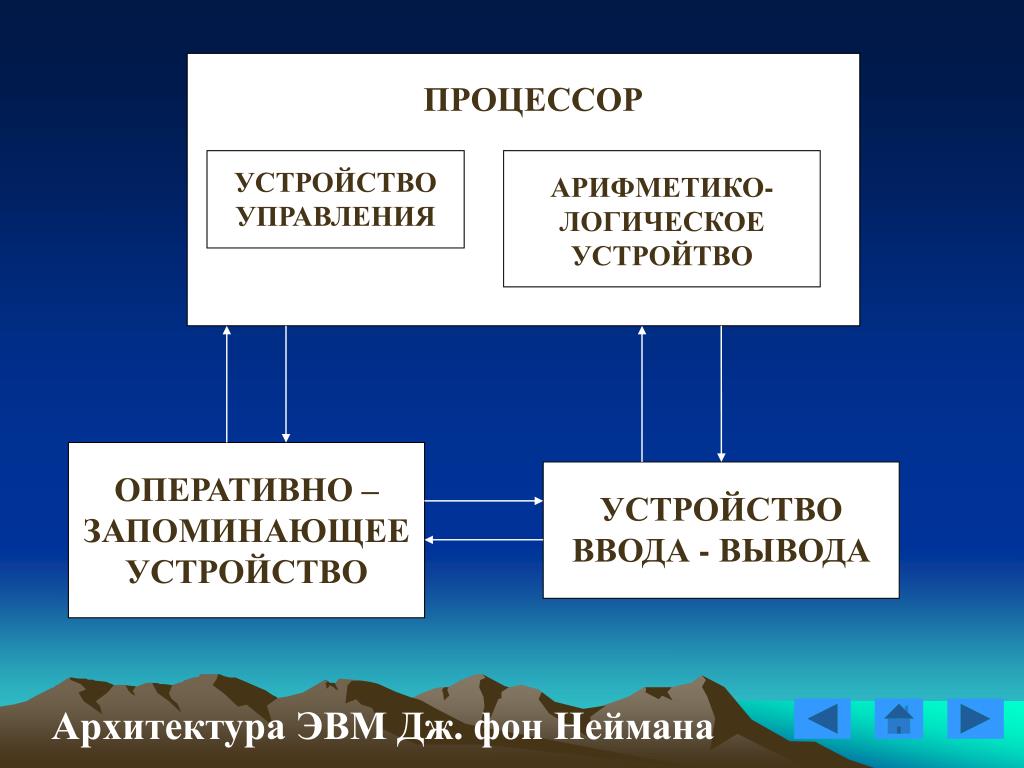 ПРОЦЕССОР

УСТРОЙСТВО УПРАВЛЕНИЯ

АРИФМЕТИКО-ЛОГИЧЕСКОЕ УСТРОЙТВО

ОПЕРАТИВНО – ЗАПОМИНАЮЩЕЕ УСТРОЙСТВО

УСТРОЙСТВО ВВОДА - ВЫВОДА

Архитектура ЭВМ Дж. фон Неймана